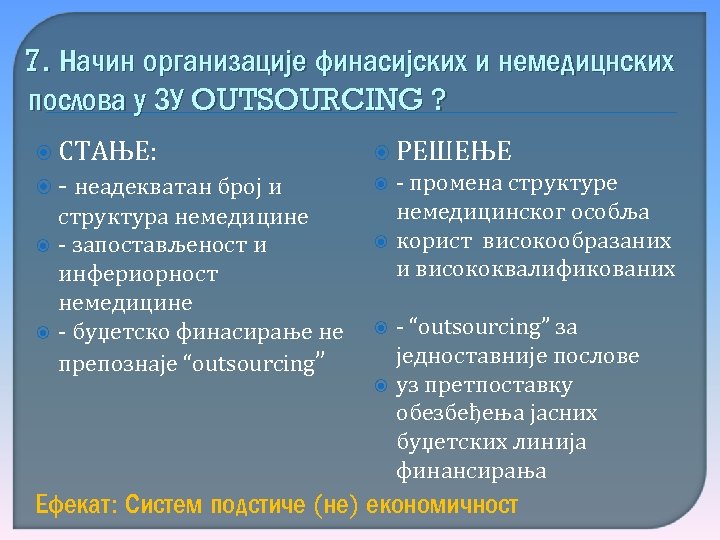 7. Начин организације финасијских и немедицнских послова у ЗУ OUTSOURCING ?

СТАЊЕ:
- неадекватан број и структура немедицине
- запостављеност и инфериорност немедицине
- буџетско финасирање не препознаје “outsourcing”

РЕШЕЊЕ
- промена структуре немедицинског особља
корист високообразаних и висококвалификованих

- “outsourcing” за једноставније послове
уз претпоставку обезбеђења јасних буџетских линија финансирања

Ефекат: Систем подстиче (не) економичност